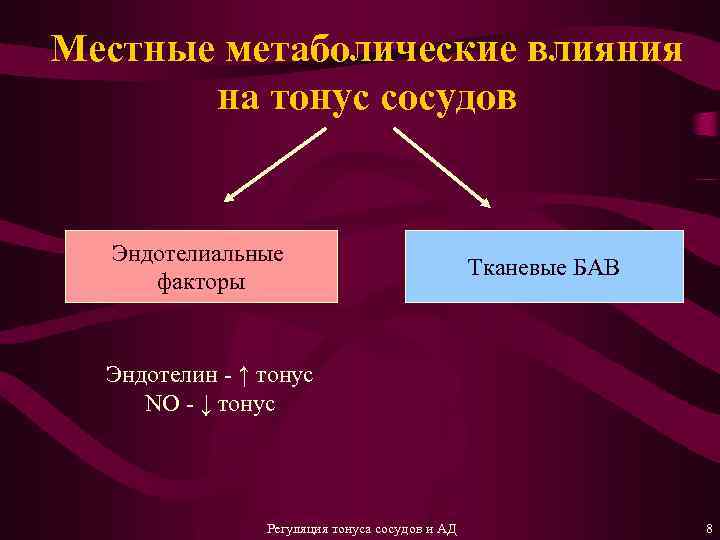 Местные метаболические влияния на тонус сосудов

Эндотелиальные факторы

Тканевые БАВ

Эндотелин - ↑ тонус
NO - ↓ тонус

Регуляция тонуса сосудов и АД

8